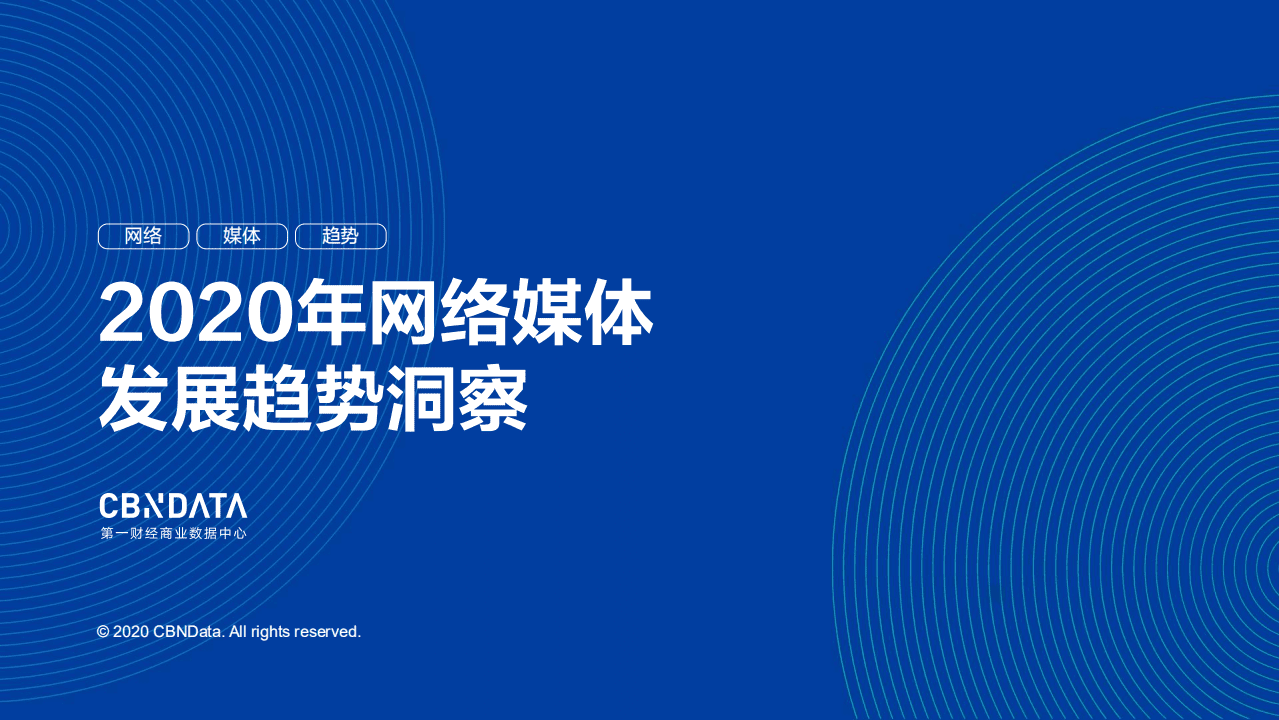 网络 媒体 趋势

2020年网络媒体
发展趋势洞察

CBNDATA
第一财经商业数据中心

© 2020 CBNData. All rights reserved.